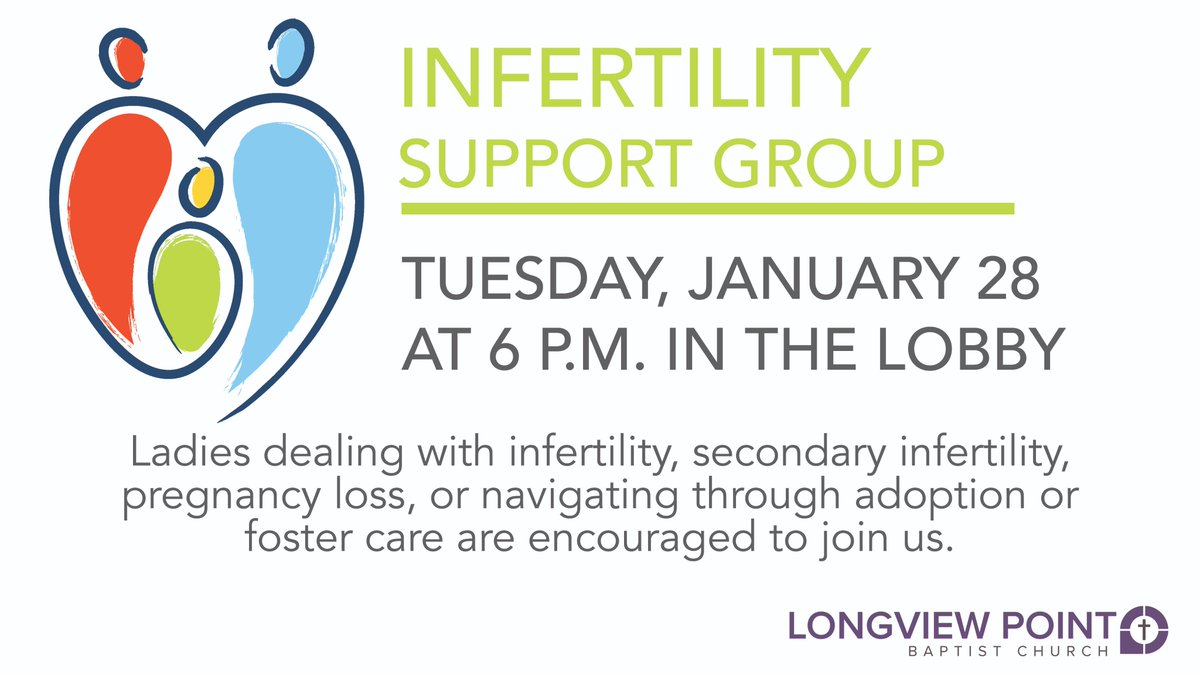 INFERTILITY
SUPPORT GROUP

TUESDAY, JANUARY 28
AT 6 P.M. IN THE LOBBY

Ladies dealing with infertility, secondary infertility, pregnancy loss, or navigating through adoption or foster care are encouraged to join us.

LONGVIEW POINT
BAPTIST CHURCH